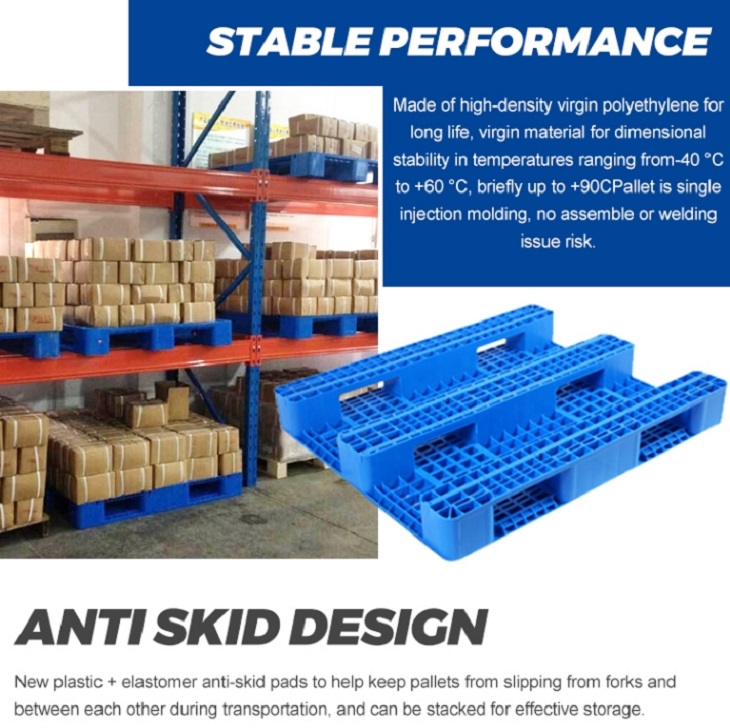 STABLE PERFORMANCE

Made of high-density virgin polyethylene for long life, virgin material for dimensional stability in temperatures ranging from-40 °C to +60 °C, briefly up to +90CPallet is single injection molding, no assemble or welding issue risk.

ANTI SKID DESIGN

New plastic + elastomer anti-skid pads to help keep pallets from slipping from forks and between each other during transportation, and can be stacked for effective storage.